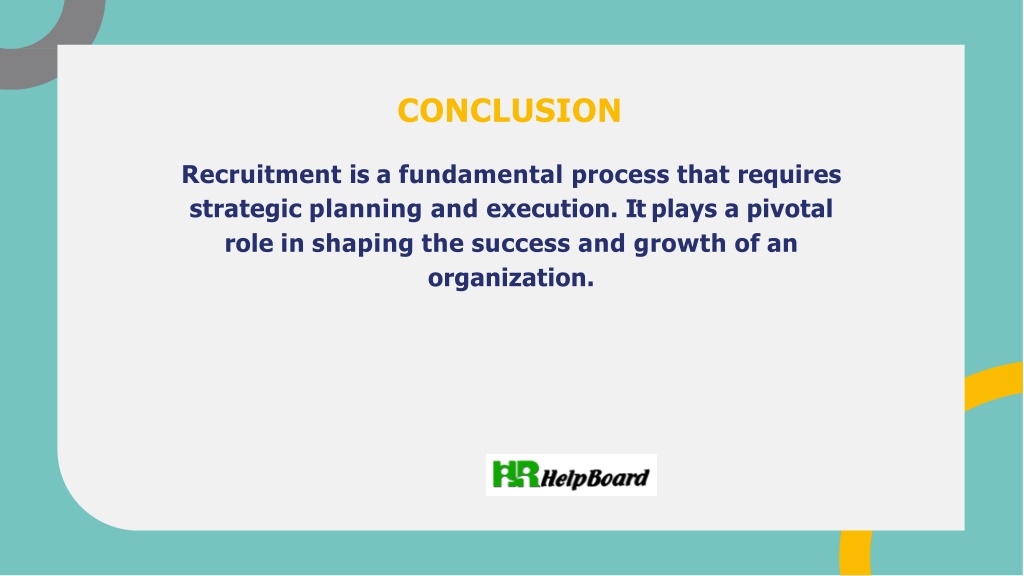 CONCLUSION

Recruitment is a fundamental process that requires strategic planning and execution. It plays a pivotal role in shaping the success and growth of an organization.

HR HelpBoard